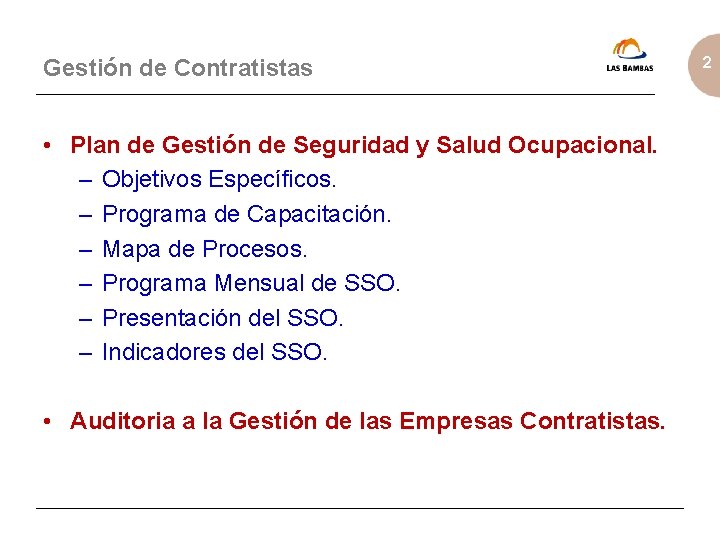 Gestión de Contratistas

LAS BAMBAS

2

• Plan de Gestión de Seguridad y Salud Ocupacional.
– Objetivos Específicos.
– Programa de Capacitación.
– Mapa de Procesos.
– Programa Mensual de SSO.
– Presentación del SSO.
– Indicadores del SSO.

• Auditoria a la Gestión de las Empresas Contratistas.